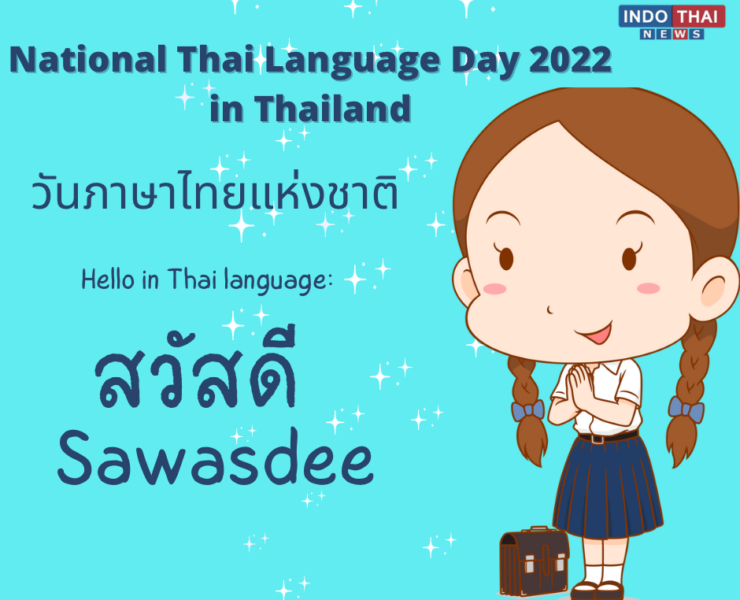 INDO THAI
NEWS

National Thai Language Day 2022 in Thailand

วันภาษาไทยแห่งชาติ

Hello in Thai language:

สวัสดี
Sawasdee